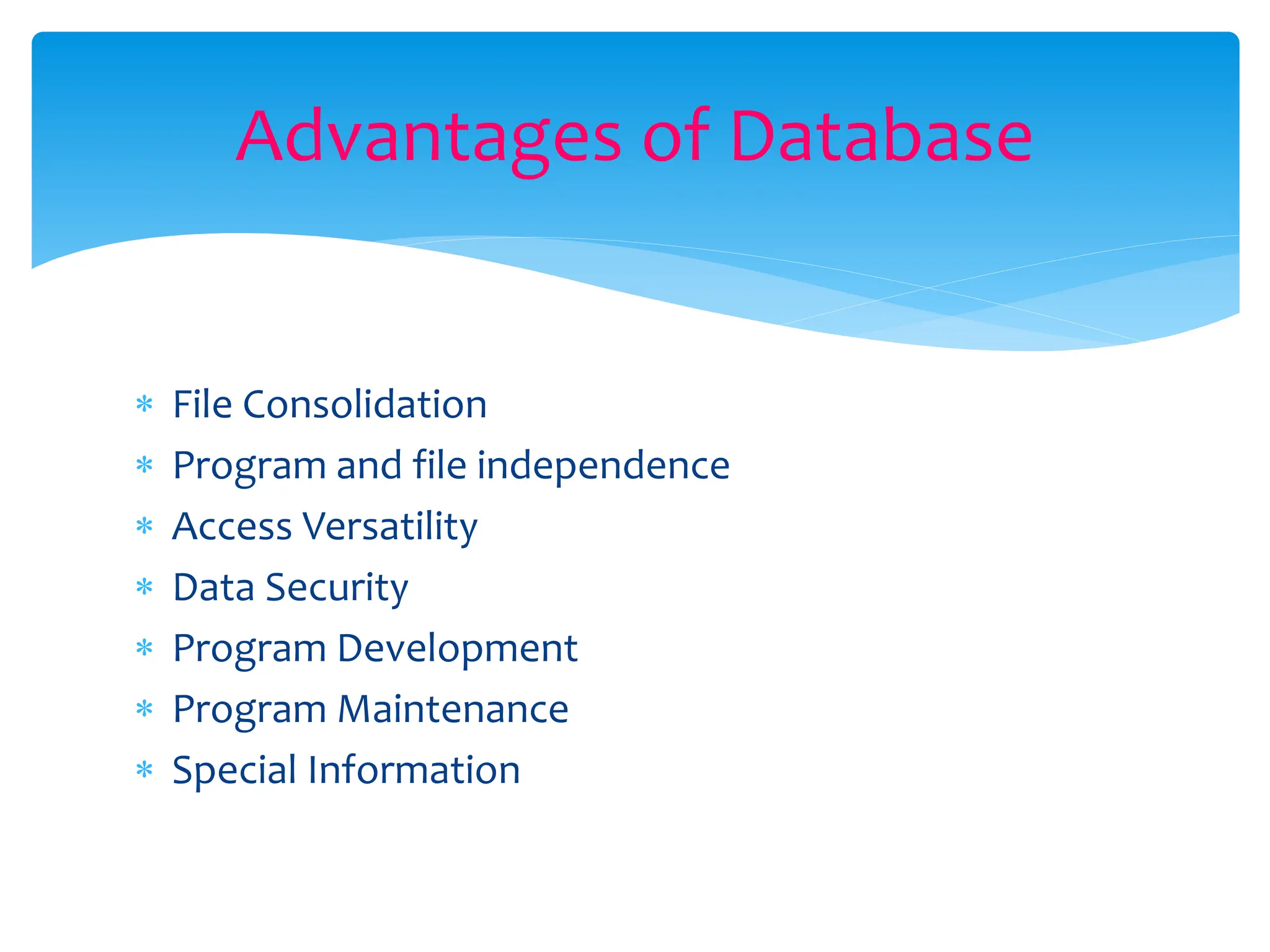 Advantages of Database

* File Consolidation
* Program and file independence
* Access Versatility
* Data Security
* Program Development
* Program Maintenance
* Special Information